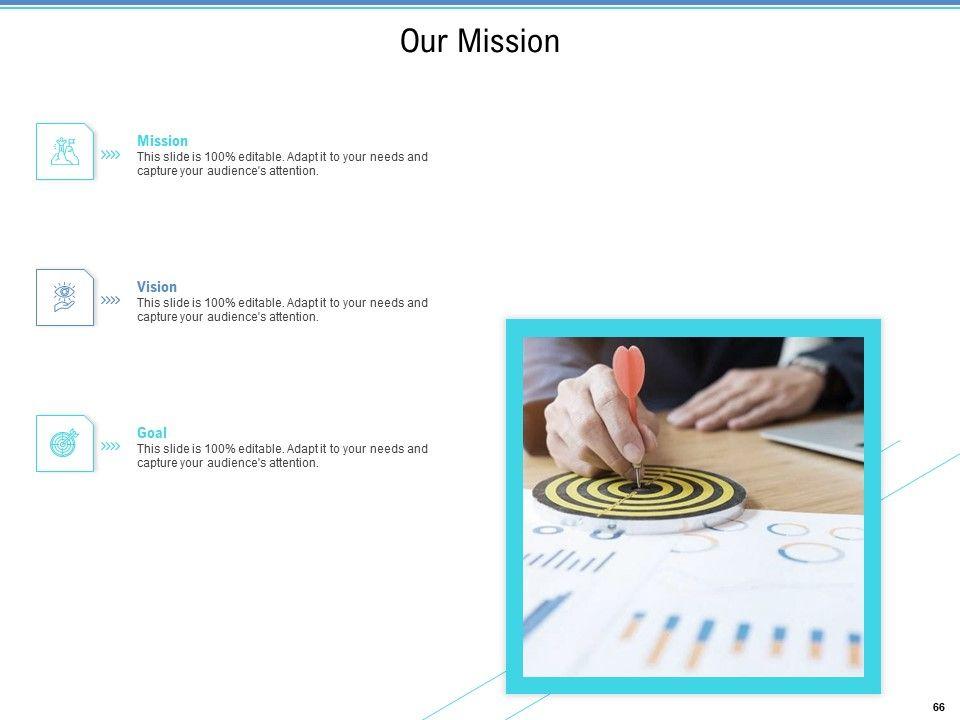 Our Mission

Mission
This slide is 100% editable. Adapt it to your needs and capture your audience's attention.

Vision
This slide is 100% editable. Adapt it to your needs and capture your audience's attention.

Goal
This slide is 100% editable. Adapt it to your needs and capture your audience's attention.

66